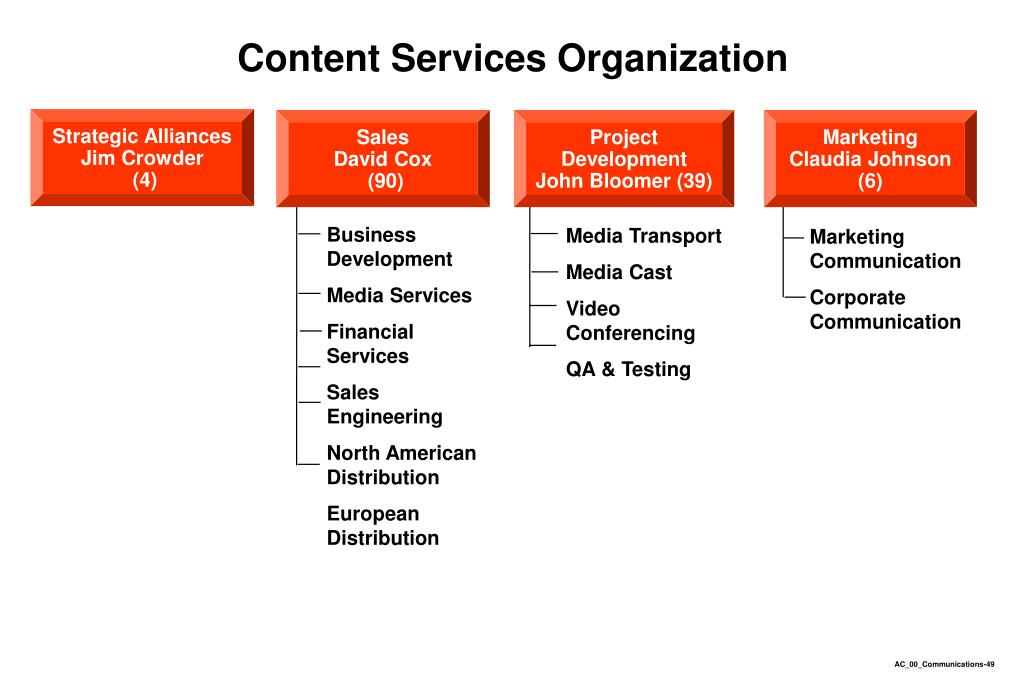 Content Services Organization

Strategic Alliances
Jim Crowder
(4)

Sales
David Cox
(90)

Business Development

Media Services

Financial Services

Sales Engineering

North American Distribution

European Distribution

Project Development
John Bloomer (39)

Media Transport

Media Cast

Video Conferencing

QA & Testing

Marketing
Claudia Johnson
(6)

Marketing Communication

Corporate Communication

AC_00_Communications-49